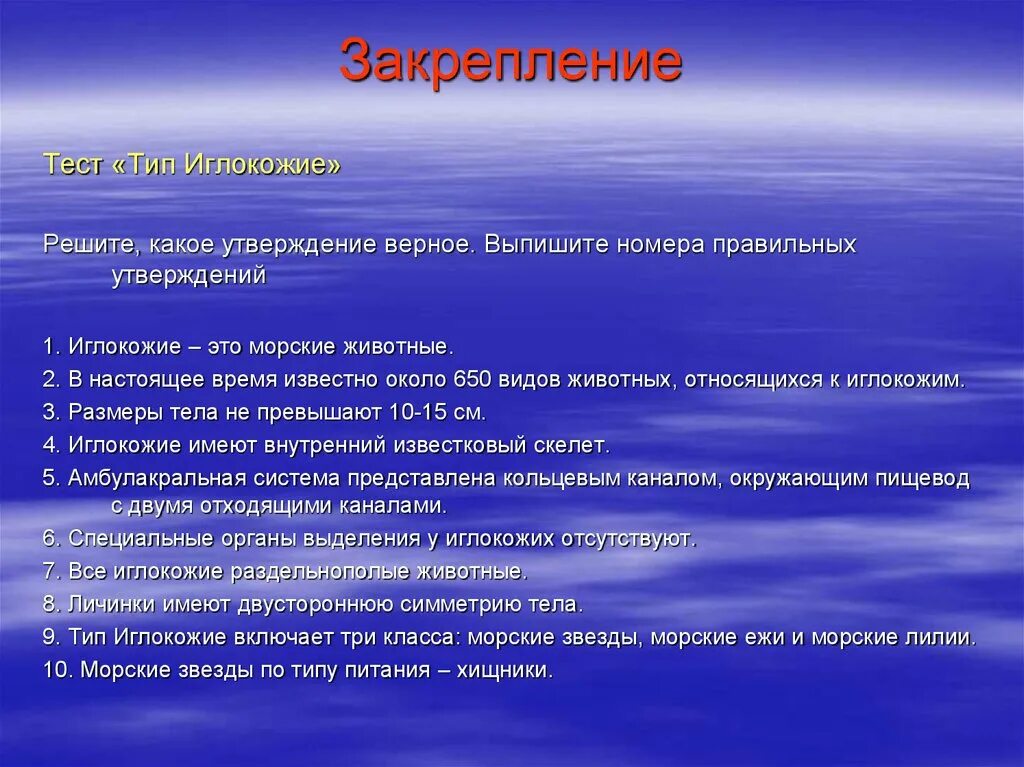 Закрепление

Тест «Тип Иглокожие»

Решите, какое утверждение верное. Выпишите номера правильных утверждений

1. Иглокожие – это морские животные.
2. В настоящее время известно около 650 видов животных, относящихся к иглокожим.
3. Размеры тела не превышают 10-15 см.
4. Иглокожие имеют внутренний известковый скелет.
5. Амбулакральная система представлена кольцевым каналом, окружающим пищевод с двумя отходящими каналами.
6. Специальные органы выделения у иглокожих отсутствуют.
7. Все иглокожие раздельнополые животные.
8. Личинки имеют двустороннюю симметрию тела.
9. Тип Иглокожие включает три класса: морские звезды, морские ежи и морские лилии.
10. Морские звезды по типу питания – хищники.